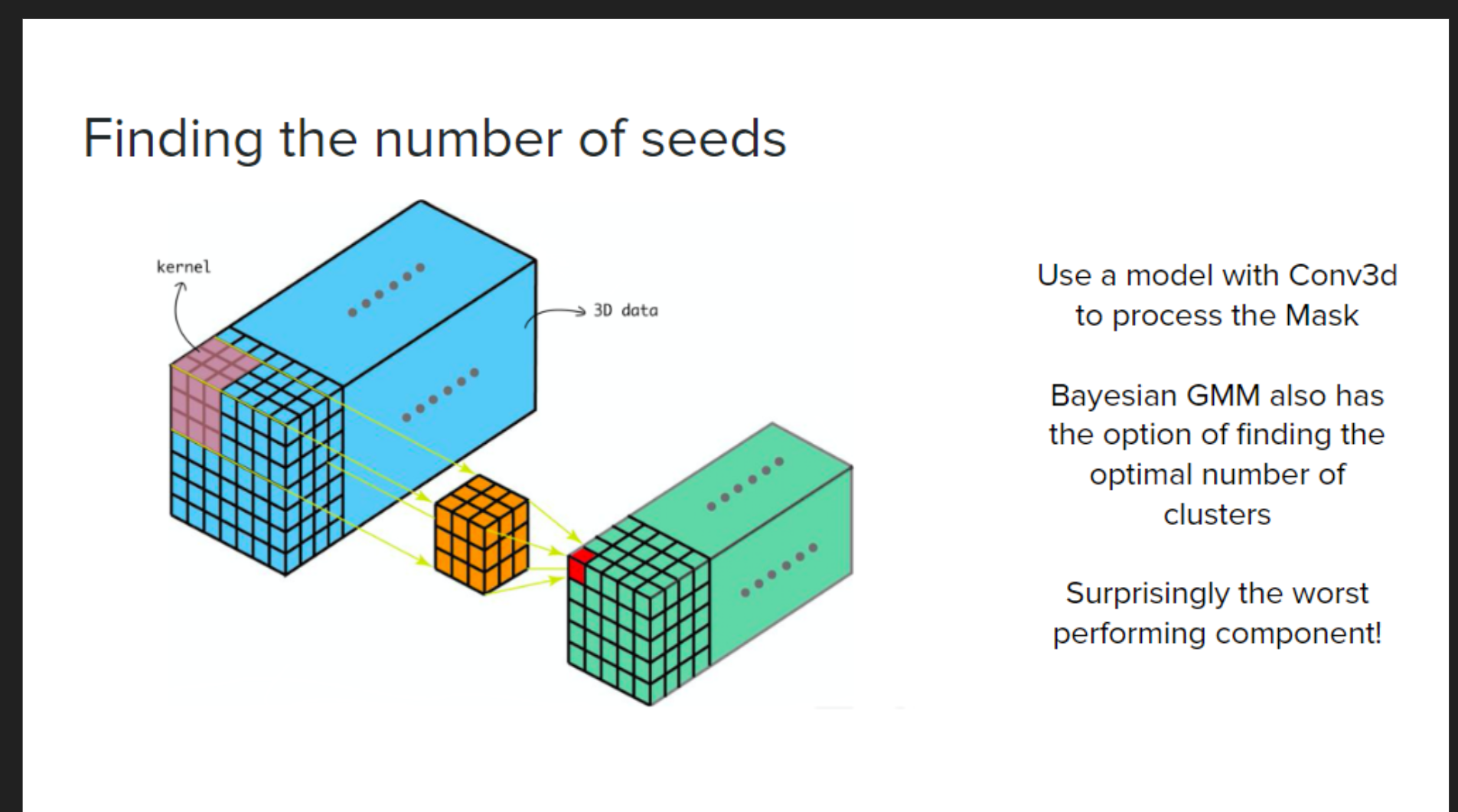 Finding the number of seeds

kernel

3D data

Use a model with Conv3d to process the Mask

Bayesian GMM also has the option of finding the optimal number of clusters

Surprisingly the worst performing component!